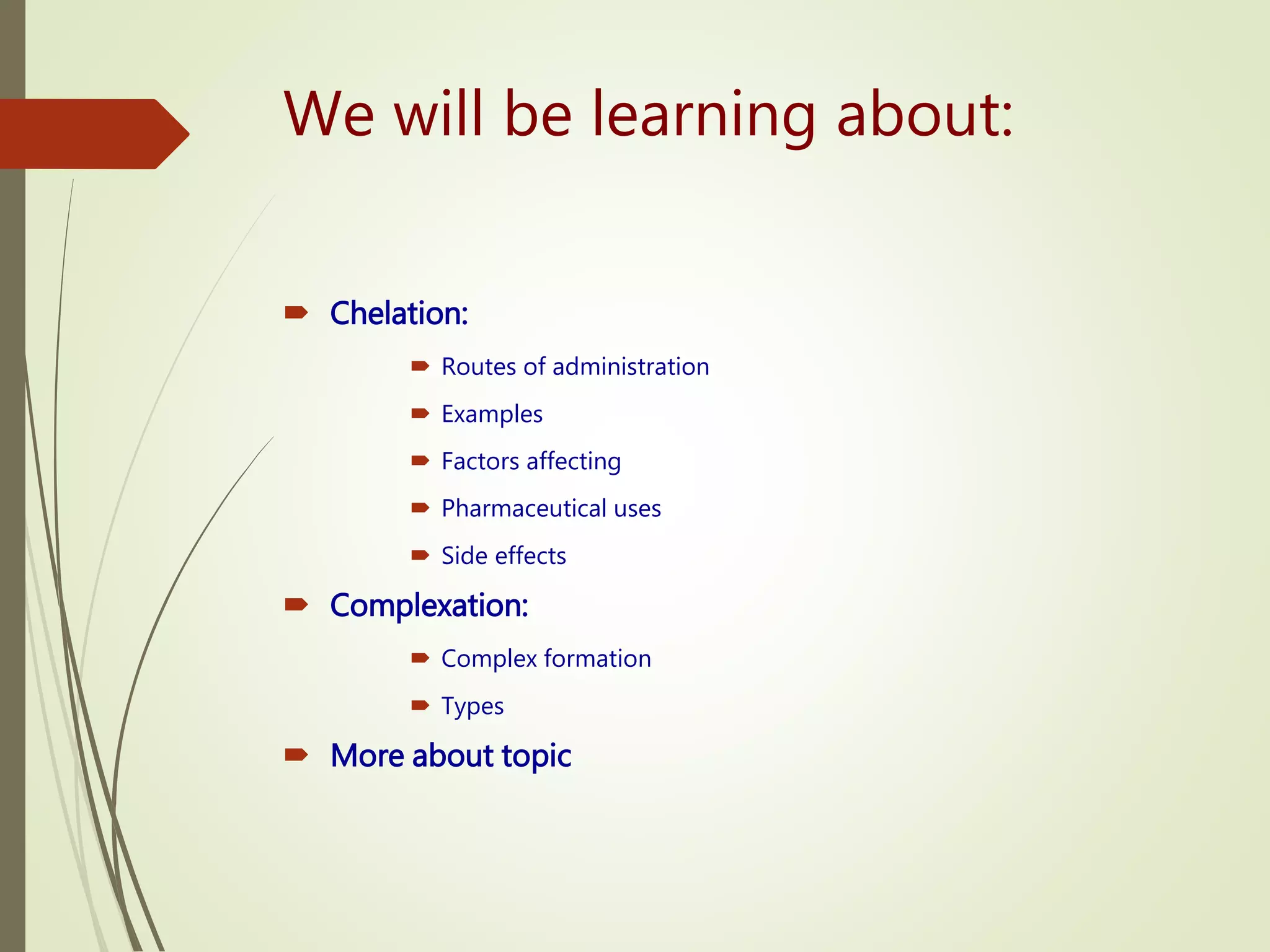 We will be learning about:

Chelation:

Routes of administration

Examples

Factors affecting

Pharmaceutical uses

Side effects

Complexation:

Complex formation

Types

More about topic